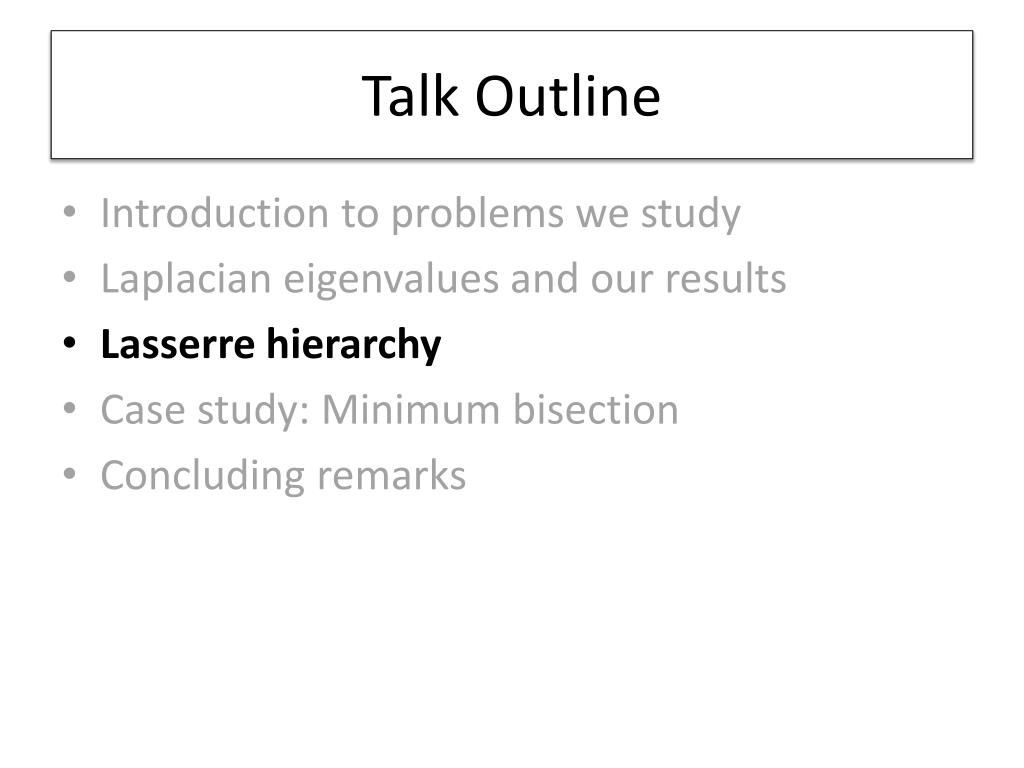 Talk Outline

• Introduction to problems we study
• Laplacian eigenvalues and our results
• Lasserre hierarchy
• Case study: Minimum bisection
• Concluding remarks